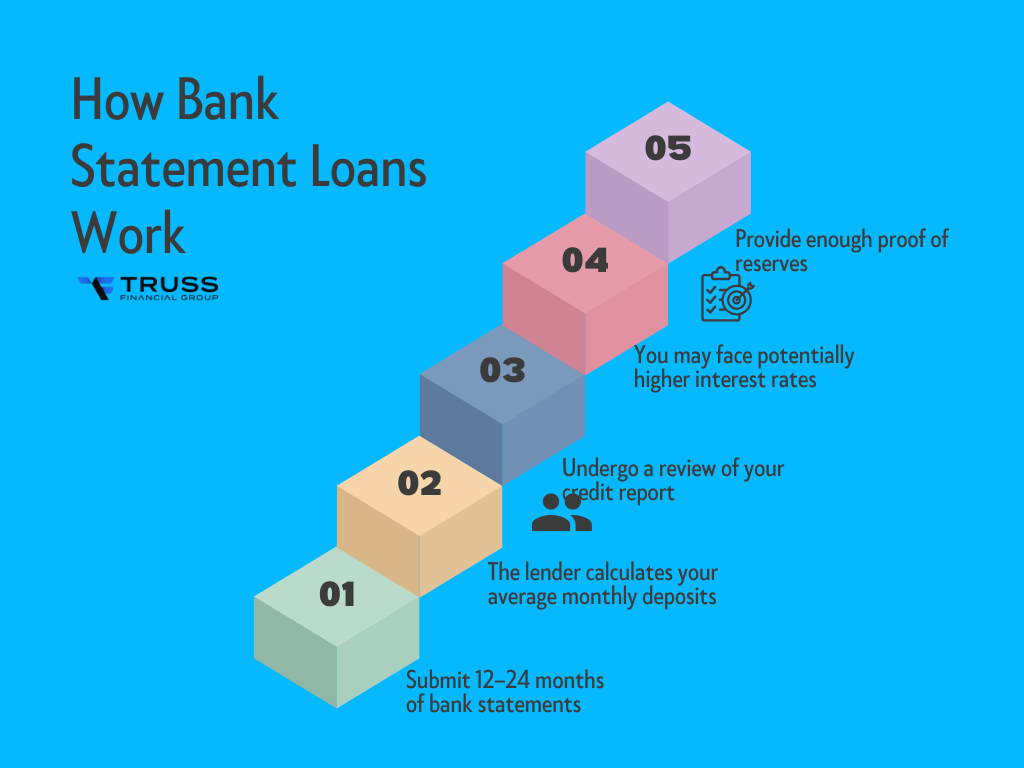 How Bank Statement Loans Work

TRUSS
FINANCIAL GROUP

05

Provide enough proof of reserves

04

You may face potentially higher interest rates

03

Undergo a review of your credit report

02

The lender calculates your average monthly deposits

01

Submit 12–24 months of bank statements